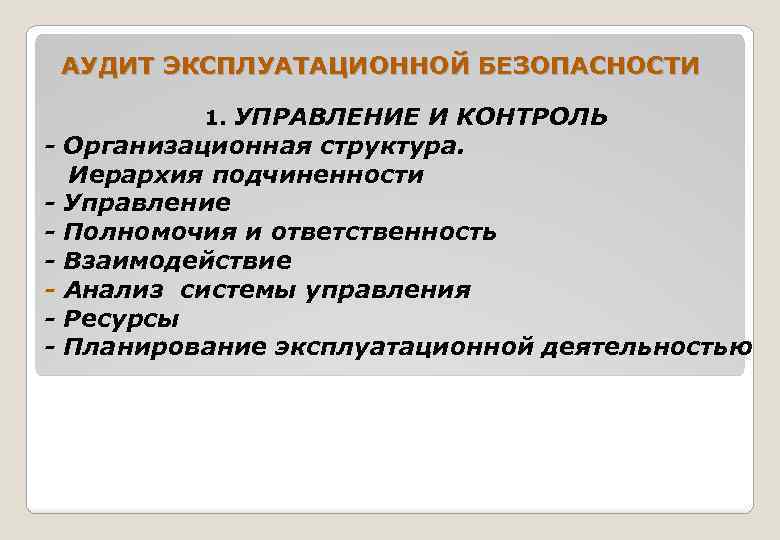 АУДИТ ЭКСПЛУАТАЦИОННОЙ БЕЗОПАСНОСТИ

1. УПРАВЛЕНИЕ И КОНТРОЛЬ

- Организационная структура. Иерархия подчиненности
- Управление
- Полномочия и ответственность
- Взаимодействие
- Анализ системы управления
- Ресурсы
- Планирование эксплуатационной деятельностью